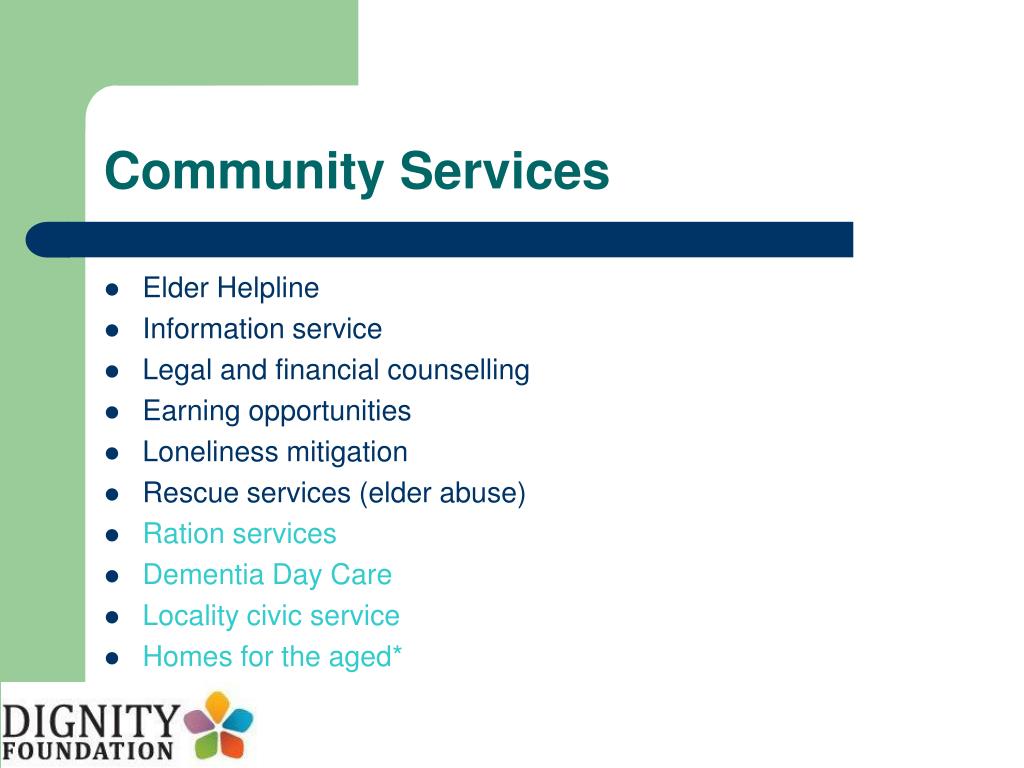 Community Services

- Elder Helpline
- Information service
- Legal and financial counselling
- Earning opportunities
- Loneliness mitigation
- Rescue services (elder abuse)
- Ration services
- Dementia Day Care
- Locality civic service
- Homes for the aged*

DIGNITY FOUNDATION